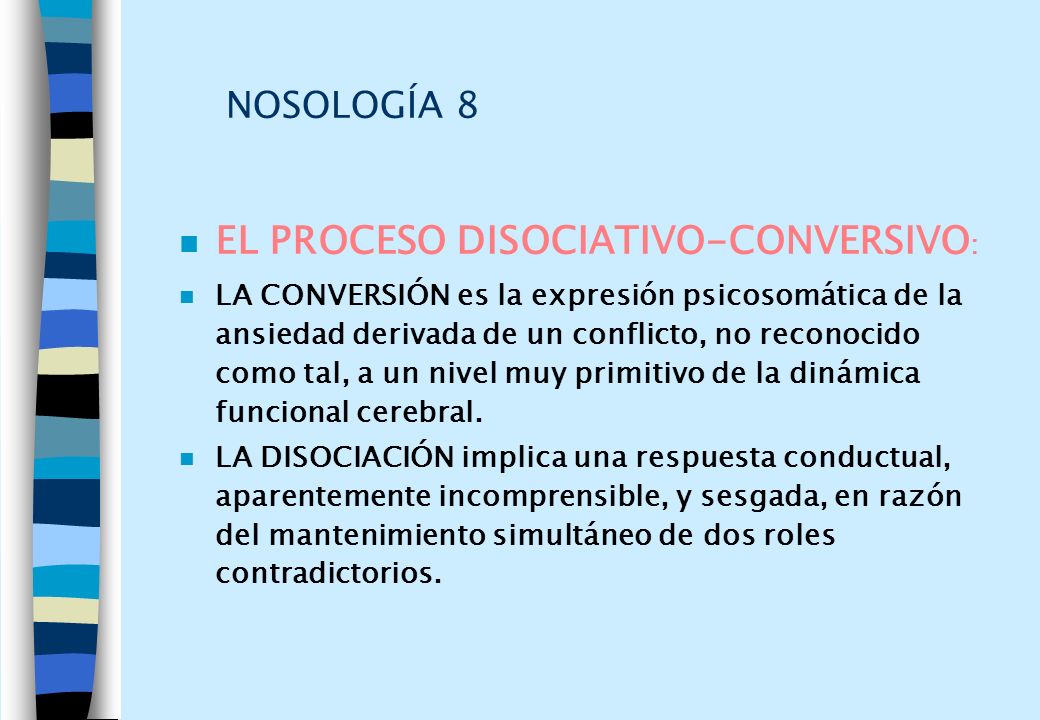 NOSOLOGÍA 8

EL PROCESO DISOCIATIVO-CONVERSIVO:

LA CONVERSIÓN es la expresión psicosomática de la ansiedad derivada de un conflicto, no reconocido como tal, a un nivel muy primitivo de la dinámica funcional cerebral.

LA DISOCIACIÓN implica una respuesta conductual, aparentemente incomprensible, y sesgada, en razón del mantenimiento simultáneo de dos roles contradictorios.